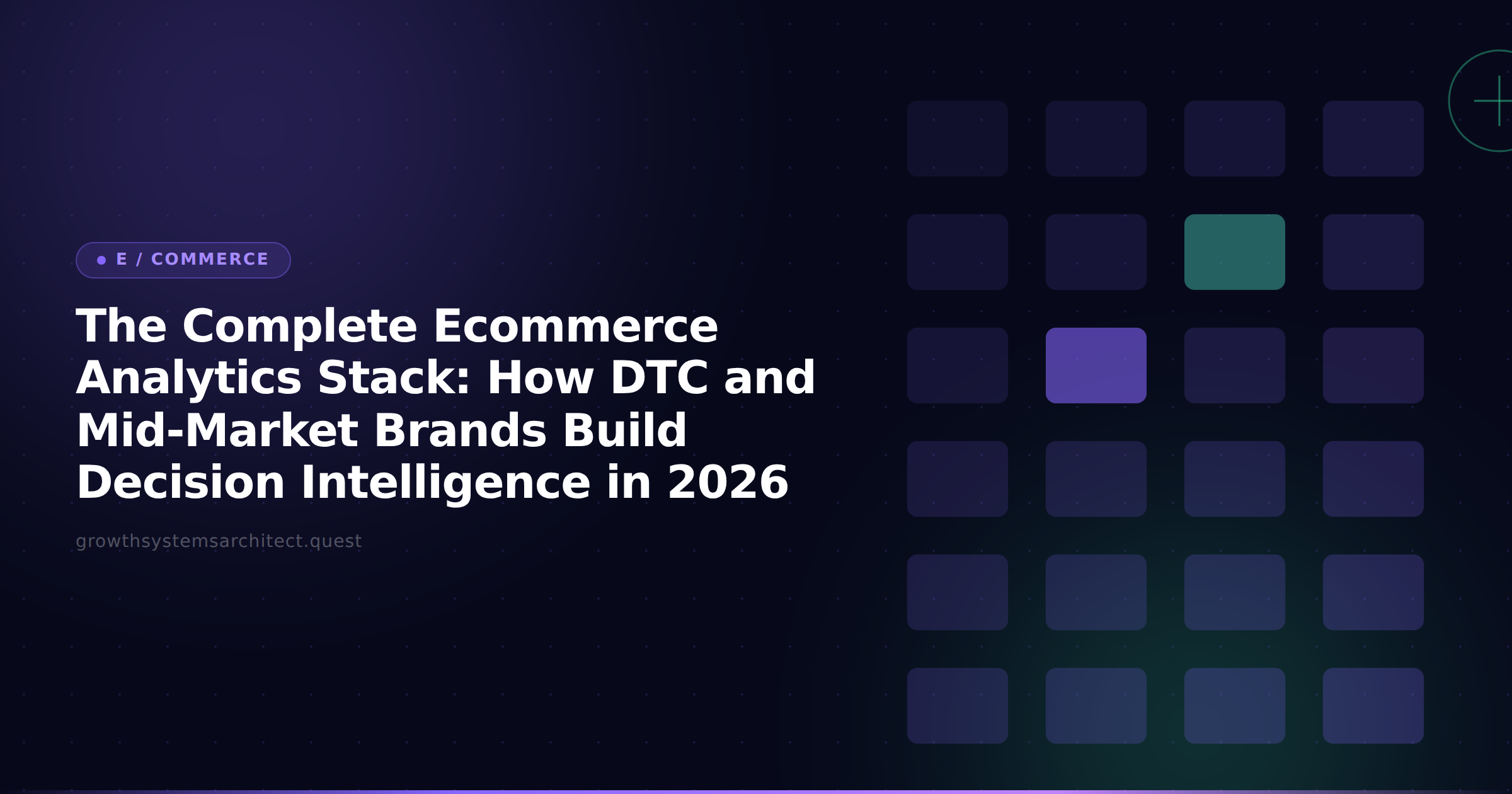 E / COMMERCE

The Complete Ecommerce Analytics Stack: How DTC and Mid-Market Brands Build Decision Intelligence in 2026

growthsystemsarchitect.quest